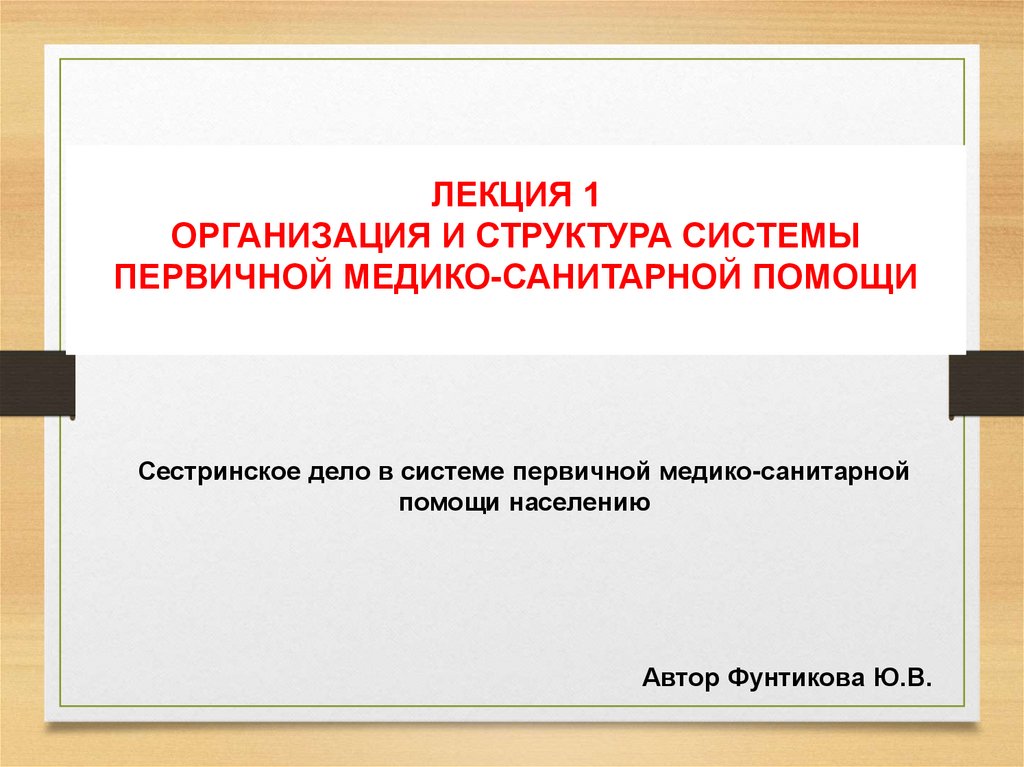 ЛЕКЦИЯ 1
ОРГАНИЗАЦИЯ И СТРУКТУРА СИСТЕМЫ ПЕРВИЧНОЙ МЕДИКО-САНИТАРНОЙ ПОМОЩИ

Сестринское дело в системе первичной медико-санитарной помощи населению

Автор Фунтикова Ю.В.